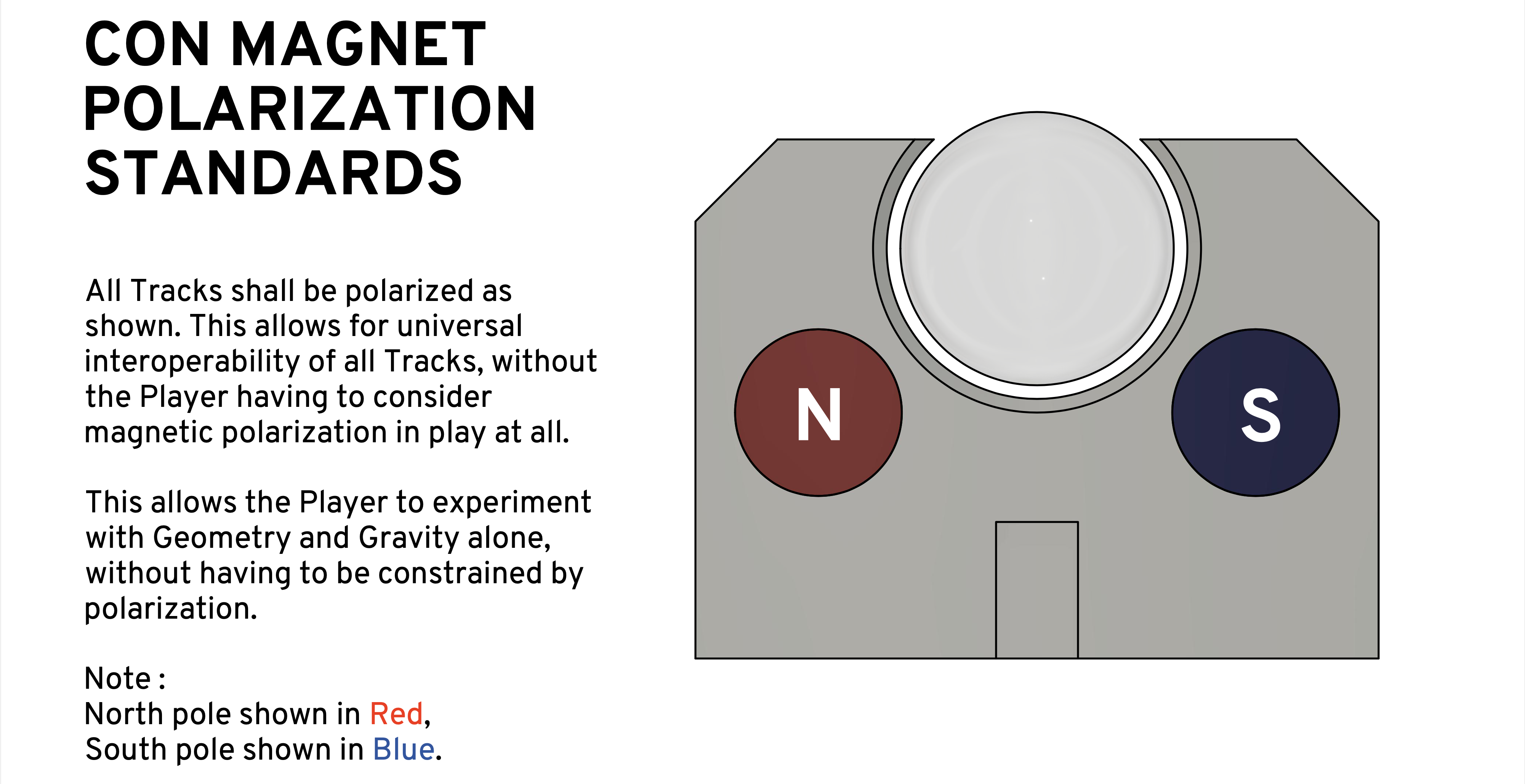 CON MAGNET POLARIZATION STANDARDS

All Tracks shall be polarized as shown. This allows for universal interoperability of all Tracks, without the Player having to consider magnetic polarization in play at all.

This allows the Player to experiment with Geometry and Gravity alone, without having to be constrained by polarization.

Note :
North pole shown in Red,
South pole shown in Blue.

N

S